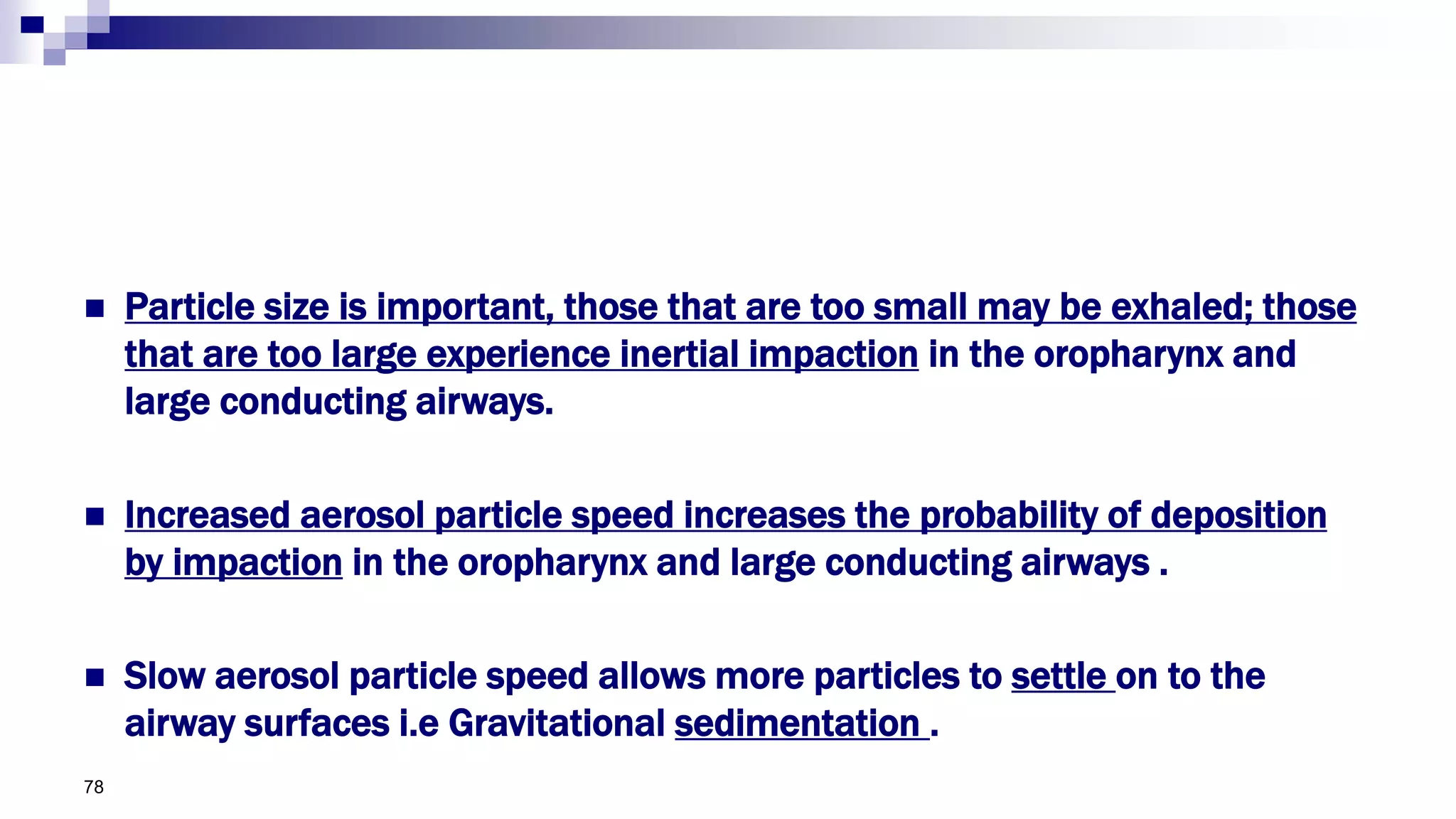 ■ Particle size is important, those that are too small may be exhaled; those that are too large experience inertial impaction in the oropharynx and large conducting airways.

■ Increased aerosol particle speed increases the probability of deposition by impaction in the oropharynx and large conducting airways .

■ Slow aerosol particle speed allows more particles to settle on to the airway surfaces i.e Gravitational sedimentation .

78